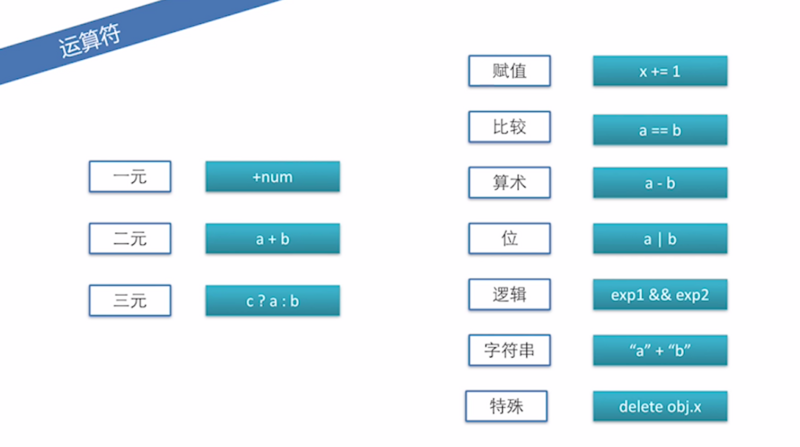 运算符

一元 +num

二元 a + b

三元 c ? a : b

赋值 x += 1

比较 a == b

算术 a - b

位 a | b

逻辑 exp1 && exp2

字符串 “a” + “b”

特殊 delete obj.x